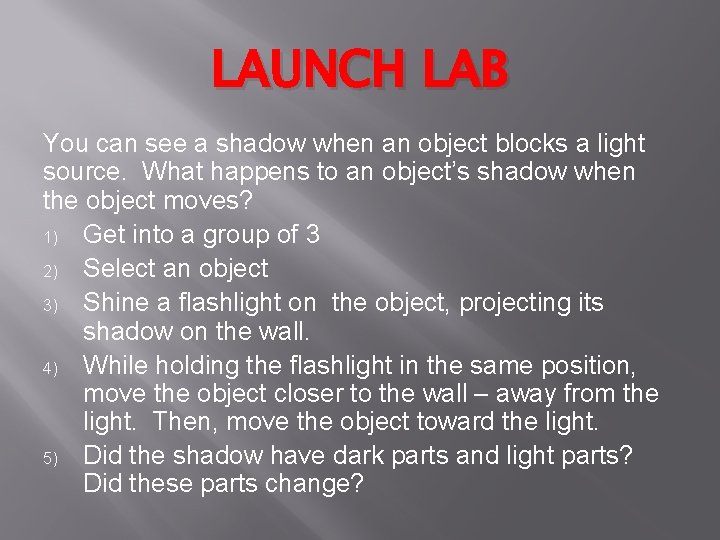 LAUNCH LAB

You can see a shadow when an object blocks a light source. What happens to an object's shadow when the object moves?

1) Get into a group of 3
2) Select an object
3) Shine a flashlight on the object, projecting its shadow on the wall.
4) While holding the flashlight in the same position, move the object closer to the wall – away from the light. Then, move the object toward the light.
5) Did the shadow have dark parts and light parts? Did these parts change?